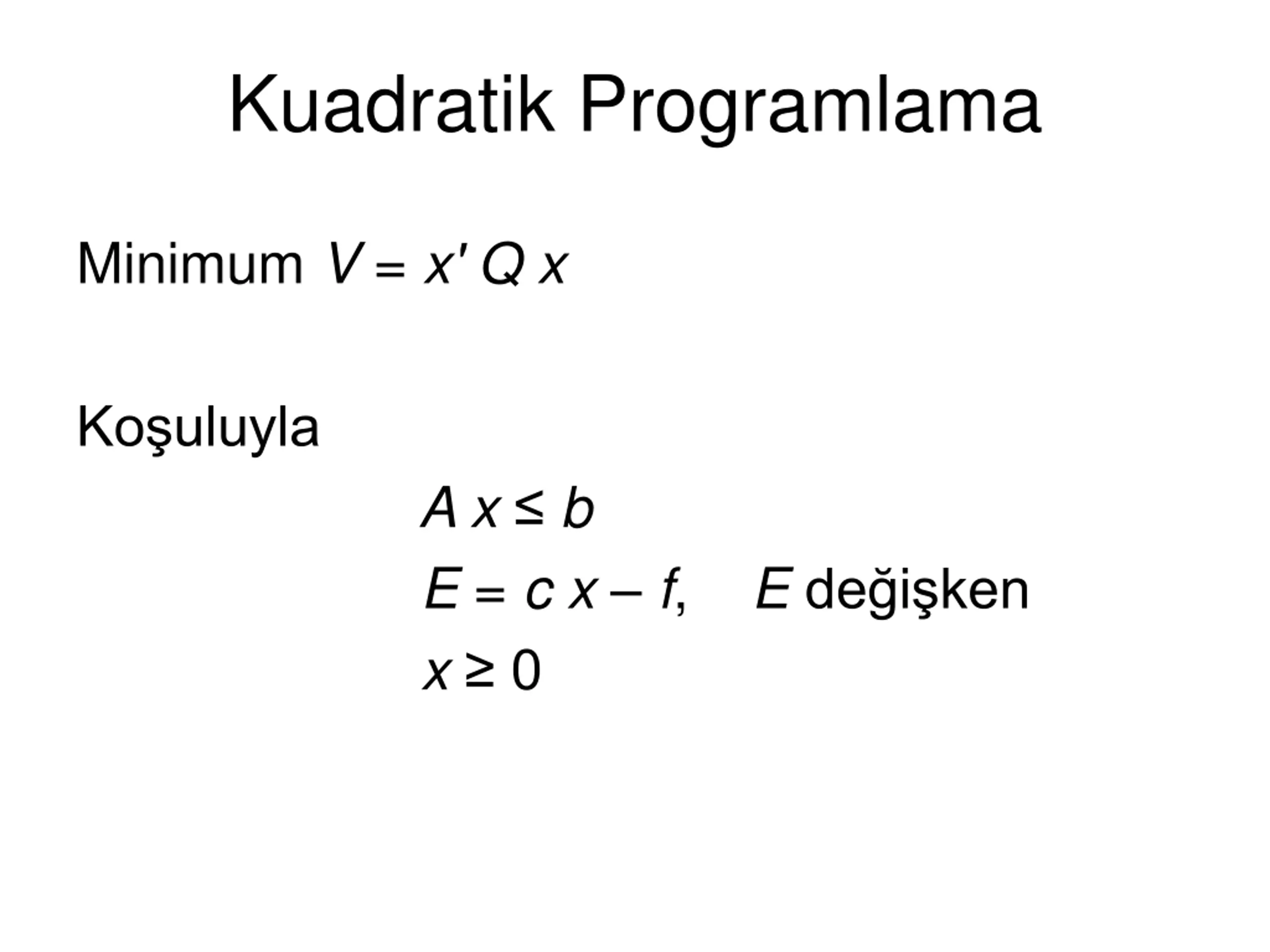 Kuadratik Programlama

Minimum $V = x' Q x$

Koşuluyla

$A x \leq b$

$E = c x - f$, $E$ değişken

$x \geq 0$